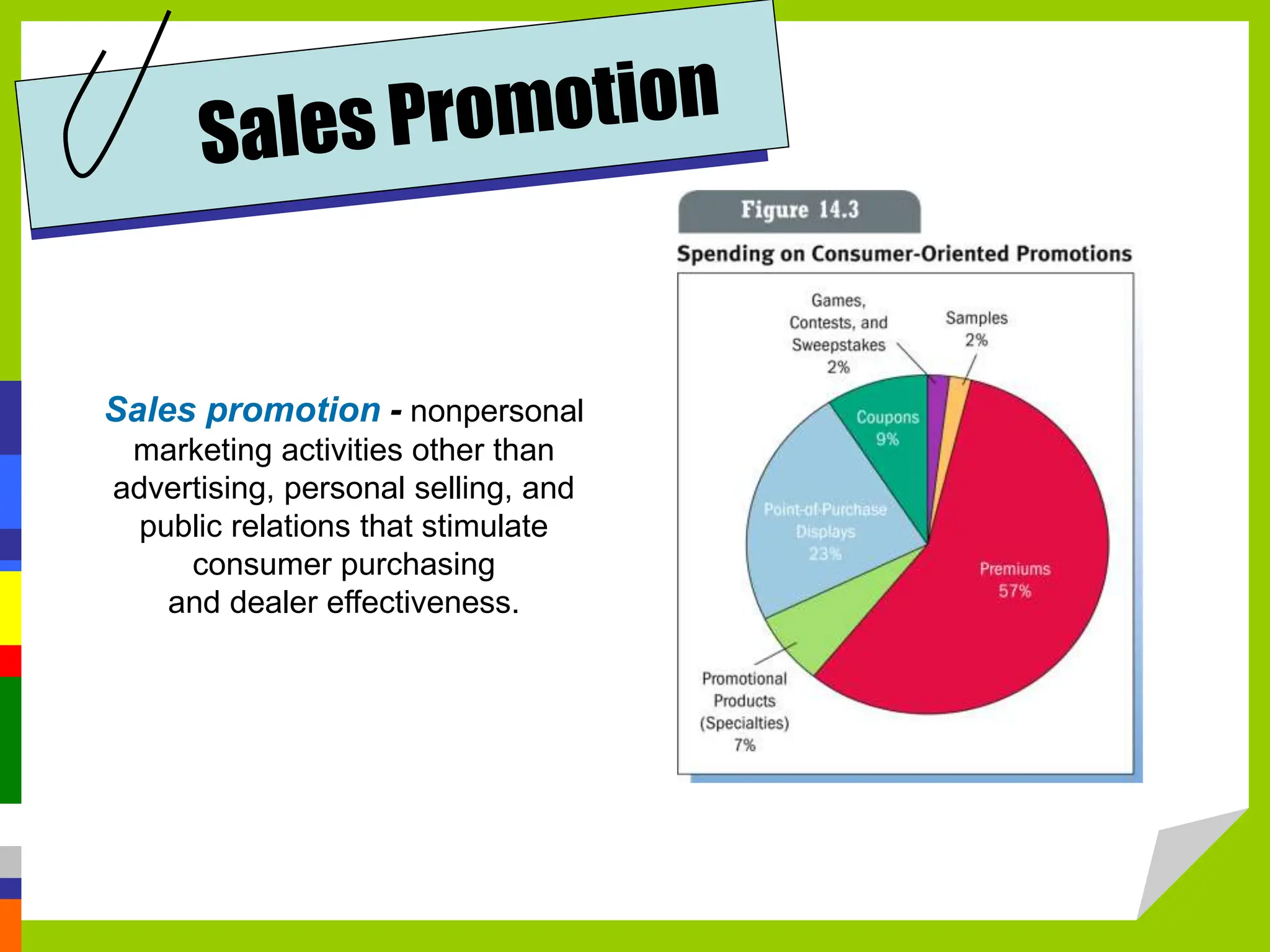 Sales Promotion

Sales promotion - nonpersonal marketing activities other than advertising, personal selling, and public relations that stimulate consumer purchasing and dealer effectiveness.

Figure 14.3

Spending on Consumer-Oriented Promotions

Games, Contests, and Sweepstakes 2%

Samples 2%

Coupons 9%

Point-of-Purchase Displays 23%

Premiums 57%

Promotional Products (Specialties) 7%